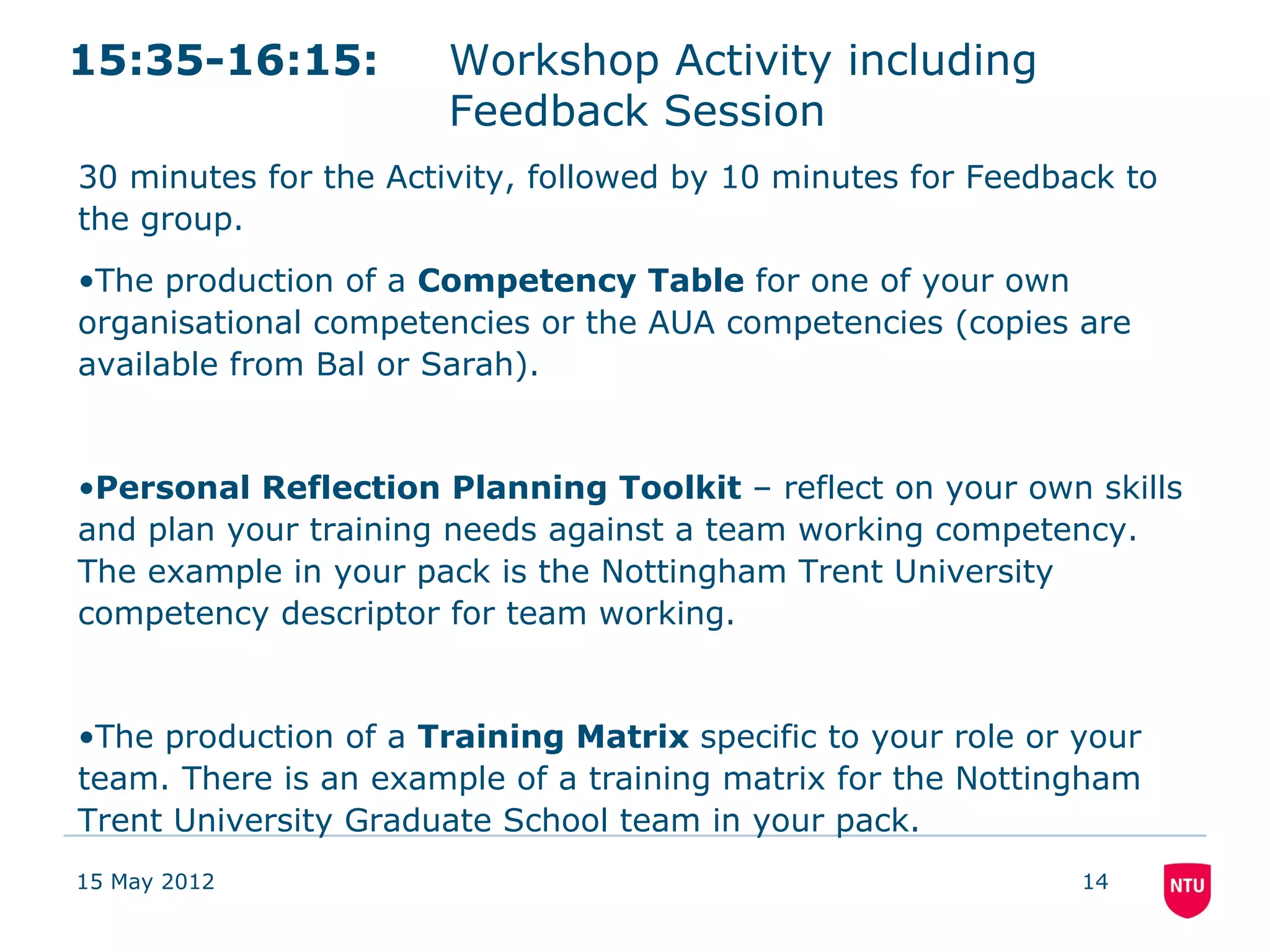 15:35-16:15: Workshop Activity including Feedback Session

30 minutes for the Activity, followed by 10 minutes for Feedback to the group.

•The production of a Competency Table for one of your own organisational competencies or the AUA competencies (copies are available from Bal or Sarah).

•Personal Reflection Planning Toolkit – reflect on your own skills and plan your training needs against a team working competency. The example in your pack is the Nottingham Trent University competency descriptor for team working.

•The production of a Training Matrix specific to your role or your team. There is an example of a training matrix for the Nottingham Trent University Graduate School team in your pack.

15 May 2012

14

NTU